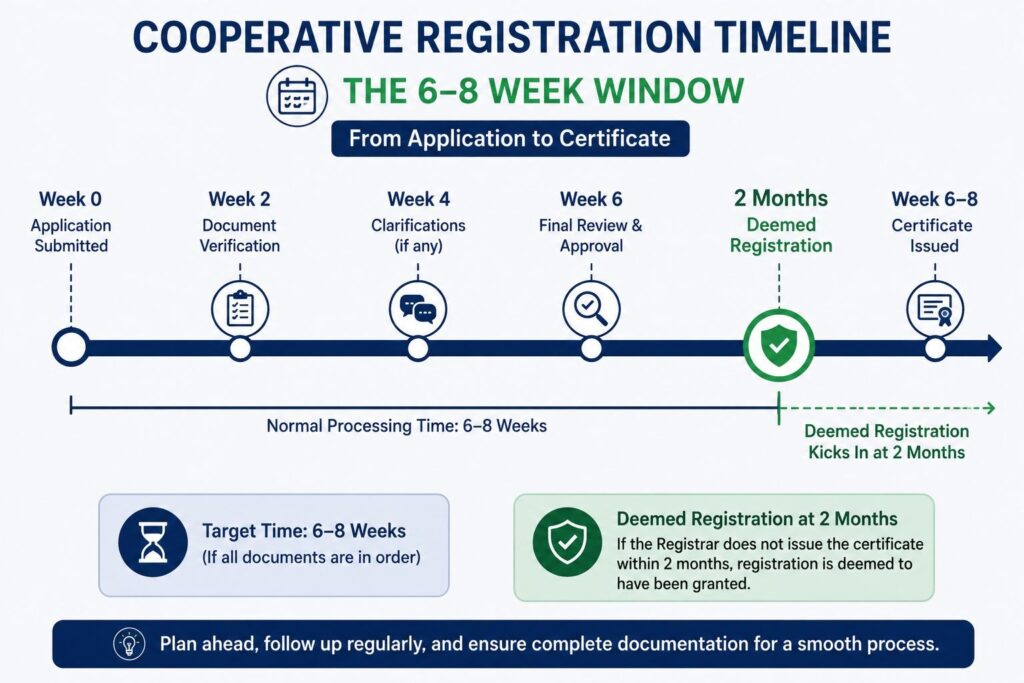 COOPERATIVE REGISTRATION TIMELINE

THE 6–8 WEEK WINDOW

From Application to Certificate

Week 0
Application Submitted

Week 2
Document Verification

Week 4
Clarifications (if any)

Week 6
Final Review & Approval

2 Months
Deemed Registration

Week 6–8
Certificate Issued

Normal Processing Time: 6–8 Weeks

Deemed Registration Kicks In at 2 Months

Target Time: 6–8 Weeks
(If all documents are in order)

Deemed Registration at 2 Months
If the Registrar does not issue the certificate within 2 months, registration is deemed to have been granted.

Plan ahead, follow up regularly, and ensure complete documentation for a smooth process.